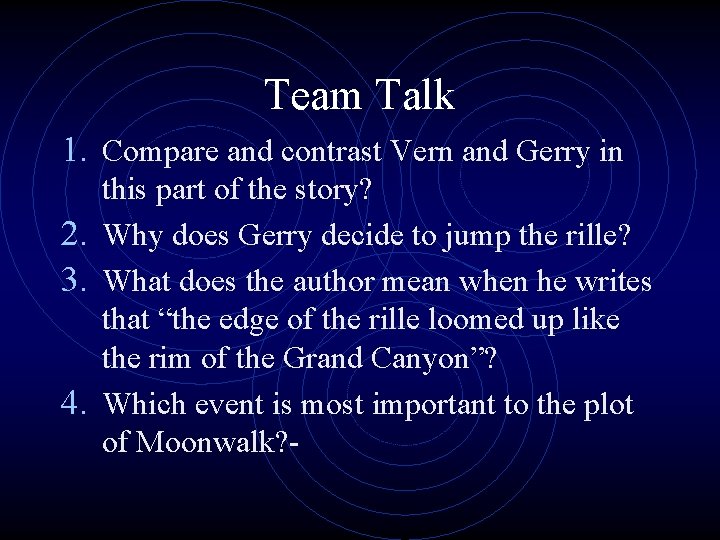 Team Talk

1. Compare and contrast Vern and Gerry in this part of the story?
2. Why does Gerry decide to jump the rille?
3. What does the author mean when he writes that “the edge of the rille loomed up like the rim of the Grand Canyon”?
4. Which event is most important to the plot of Moonwalk?-